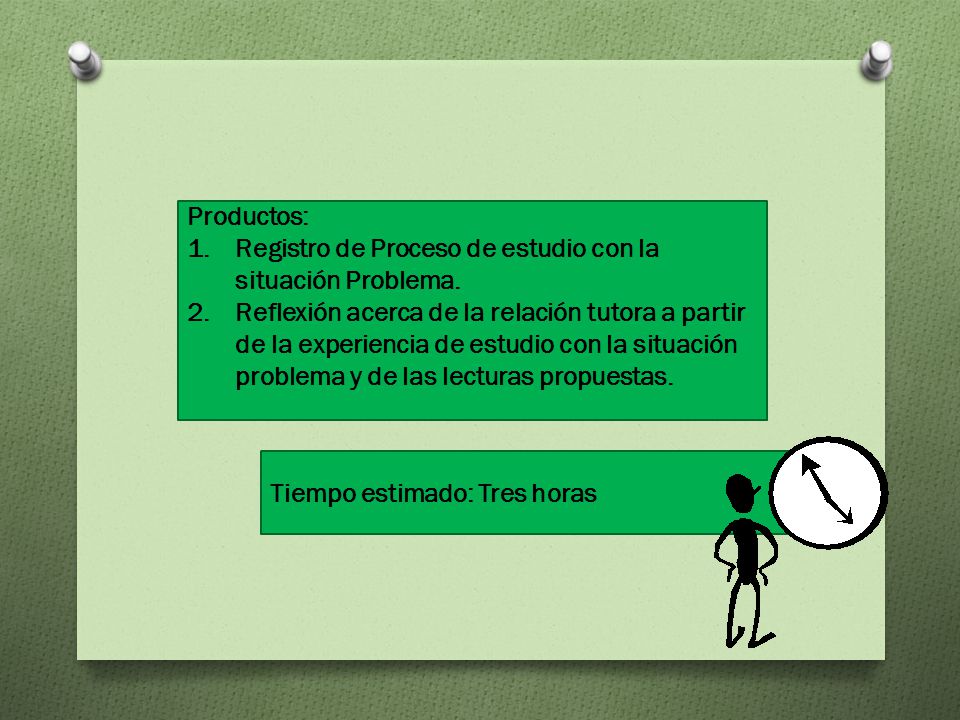 Productos:
1. Registro de Proceso de estudio con la situación Problema.
2. Reflexión acerca de la relación tutora a partir de la experiencia de estudio con la situación problema y de las lecturas propuestas.

Tiempo estimado: Tres horas